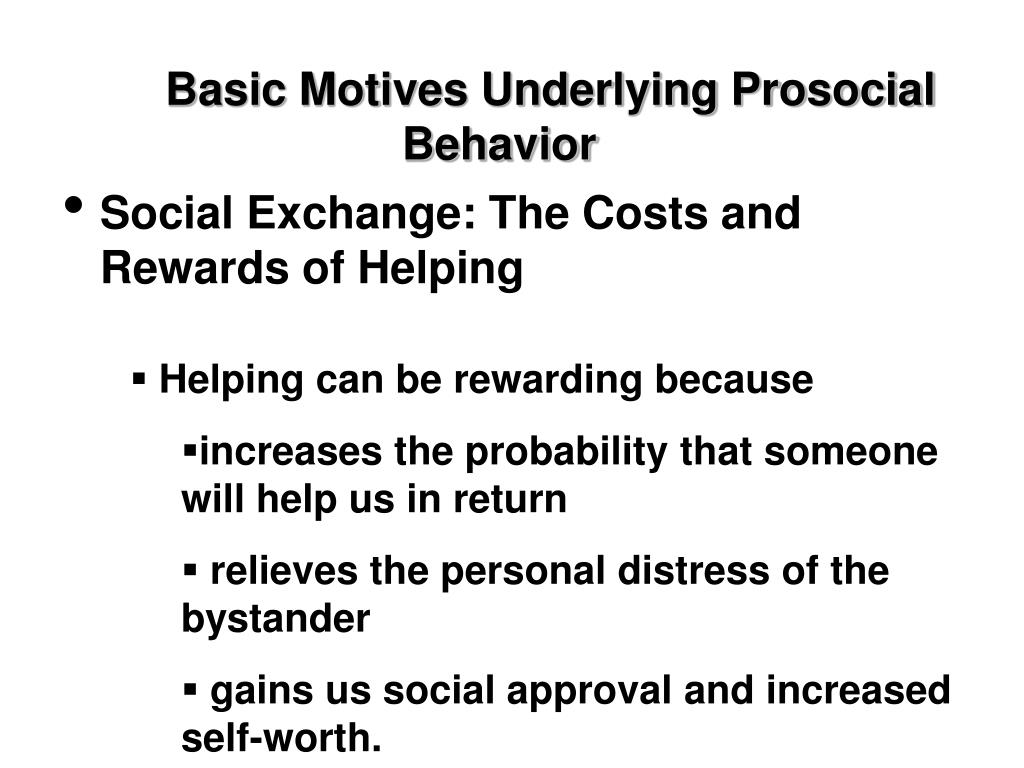 Basic Motives Underlying Prosocial Behavior

• Social Exchange: The Costs and Rewards of Helping

▪ Helping can be rewarding because

▪increases the probability that someone will help us in return

▪ relieves the personal distress of the bystander

▪ gains us social approval and increased self-worth.